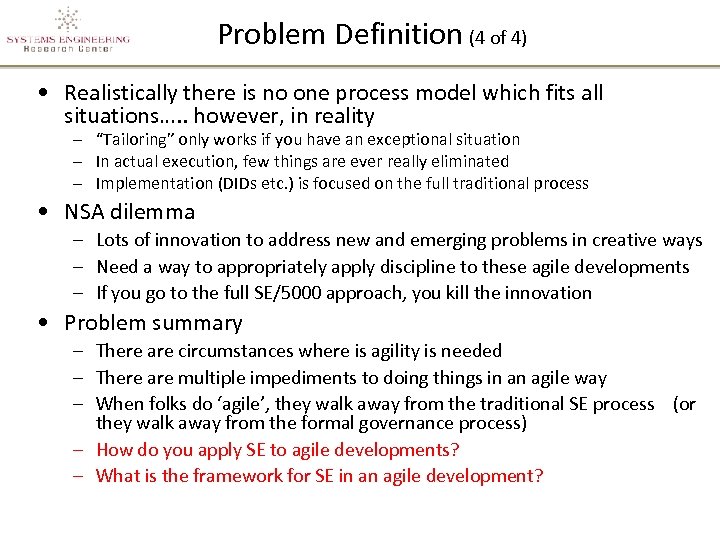 SYSTEMS ENGINEERING
Research Center

Problem Definition (4 of 4)

• Realistically there is no one process model which fits all situations….. however, in reality
– "Tailoring" only works if you have an exceptional situation
– In actual execution, few things are ever really eliminated
– Implementation (DIDs etc.) is focused on the full traditional process

• NSA dilemma
– Lots of innovation to address new and emerging problems in creative ways
– Need a way to appropriately apply discipline to these agile developments
– If you go to the full SE/5000 approach, you kill the innovation

• Problem summary
– There are circumstances where is agility is needed
– There are multiple impediments to doing things in an agile way
– When folks do 'agile', they walk away from the traditional SE process (or they walk away from the formal governance process)
– How do you apply SE to agile developments?
– What is the framework for SE in an agile development?